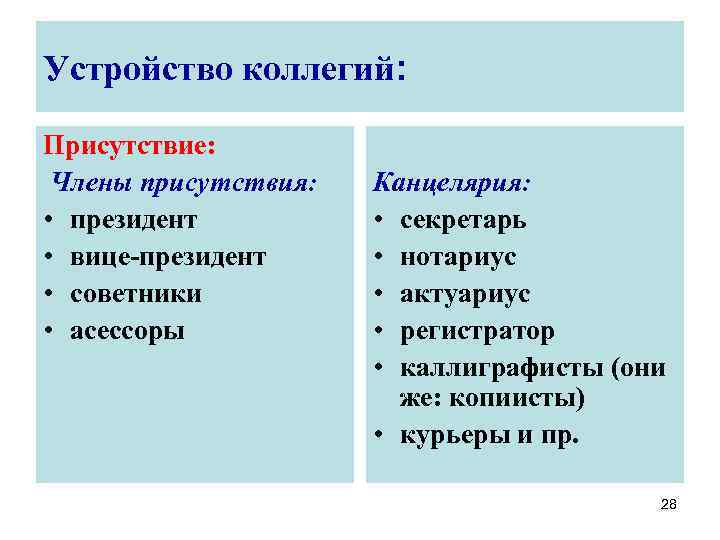 Устройство коллегий:

Присутствие:

Члены присутствия:
• президент
• вице-президент
• советники
• асессоры

Канцелярия:
• секретарь
• нотариус
• актуариус
• регистратор
• каллиграфисты (они же: копиисты)
• курьеры и пр.

28